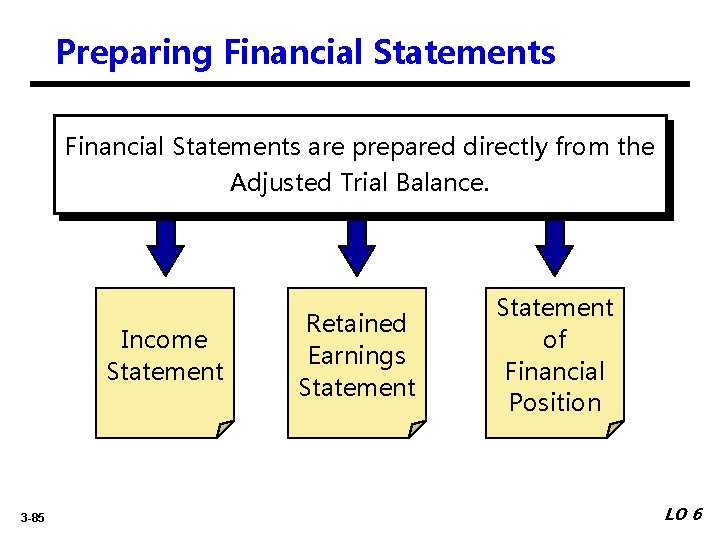 Preparing Financial Statements

Financial Statements are prepared directly from the Adjusted Trial Balance.

Income Statement

Retained Earnings Statement

Statement of Financial Position

3-85

LO 6